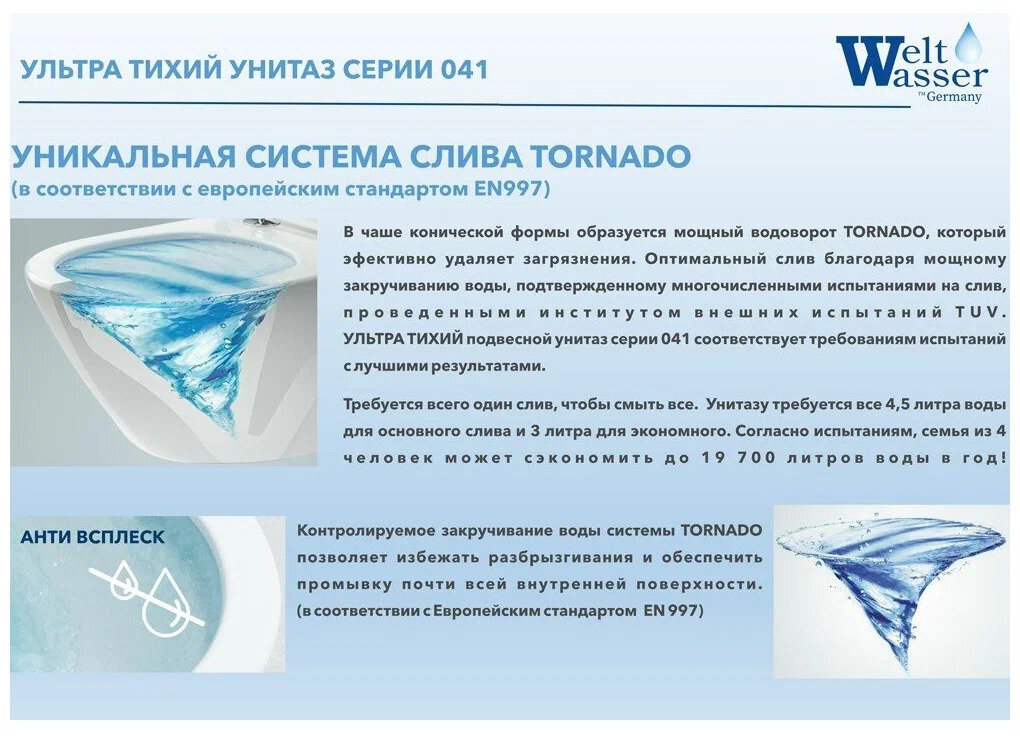 УЛЬТРА ТИХИЙ УНИТАЗ СЕРИИ 041

Welt Wasser
™Germany

УНИКАЛЬНАЯ СИСТЕМА СЛИВА TORNADO
(в соответствии с европейским стандартом EN997)

В чаше конической формы образуется мощный водоворот TORNADO, который эфективно удаляет загрязнения. Оптимальный слив благодаря мощному закручиванию воды, подтвержденному многочисленными испытаниями на слив, проведенными институтом внешних испытаний TUV. УЛЬТРА ТИХИЙ подвесной унитаз серии 041 соответствует требованиям испытаний с лучшими результатами.

Требуется всего один слив, чтобы смыть все. Унитазу требуется все 4,5 литра воды для основного слива и 3 литра для экономного. Согласно испытаниям, семья из 4 человек может сэкономить до 19 700 литров воды в год!

АНТИ ВСПЛЕСК

Контролируемое закручивание воды системы TORNADO позволяет избежать разбрызгивания и обеспечить промывку почти всей внутренней поверхности. (в соответствии с Европейским стандартом EN 997)